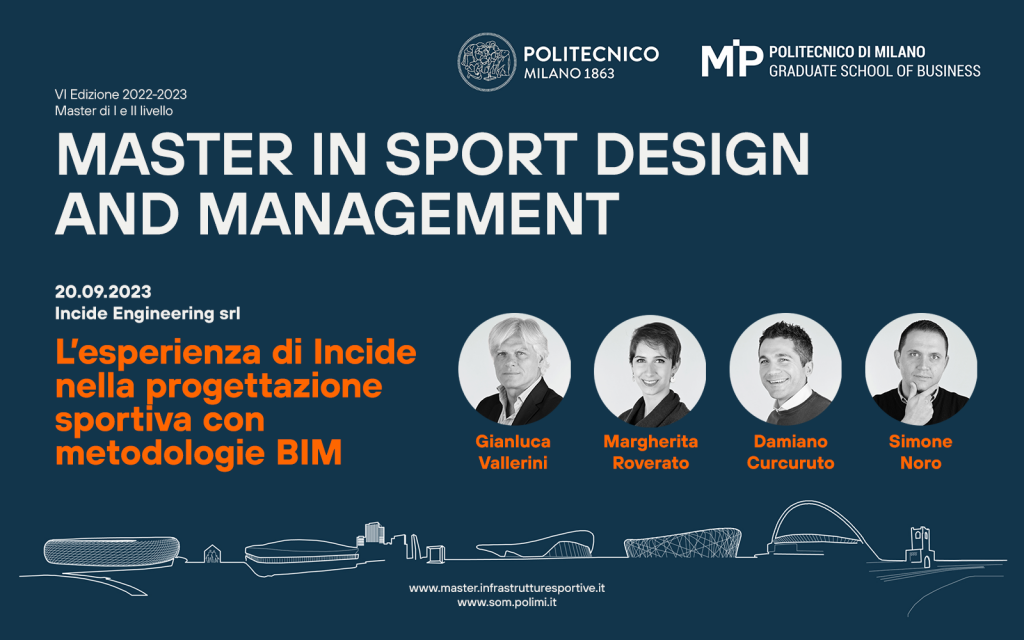 POLITECNICO MILANO 1863

MIP POLITECNICO DI MILANO GRADUATE SCHOOL OF BUSINESS

VI Edizione 2022-2023
Master di I e II livello

MASTER IN SPORT DESIGN AND MANAGEMENT

20.09.2023
Incide Engineering srl

L'esperienza di Incide nella progettazione sportiva con metodologie BIM

Gianluca Vallerini

Margherita Roverato

Damiano Curcuruto

Simone Noro

www.master.infrastrutturesportive.it
www.som.polimi.it